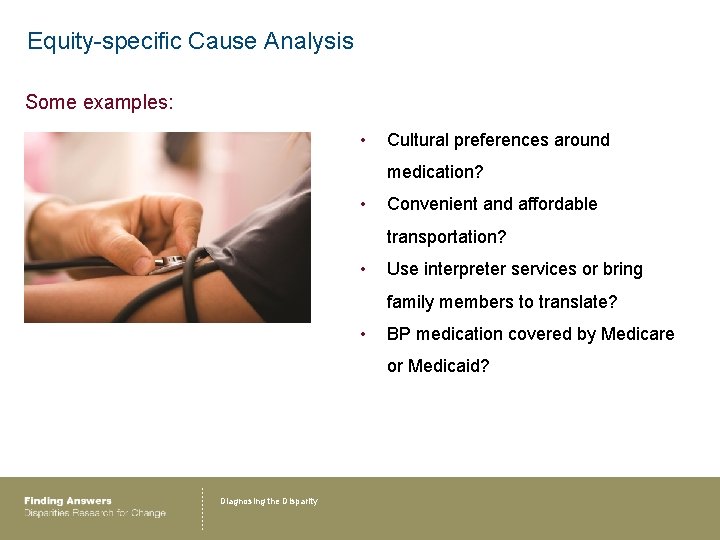 Equity-specific Cause Analysis

Some examples:

• Cultural preferences around medication?
• Convenient and affordable transportation?
• Use interpreter services or bring family members to translate?
• BP medication covered by Medicare or Medicaid?

Finding Answers
Disparities Research for Change

Diagnosing the Disparity